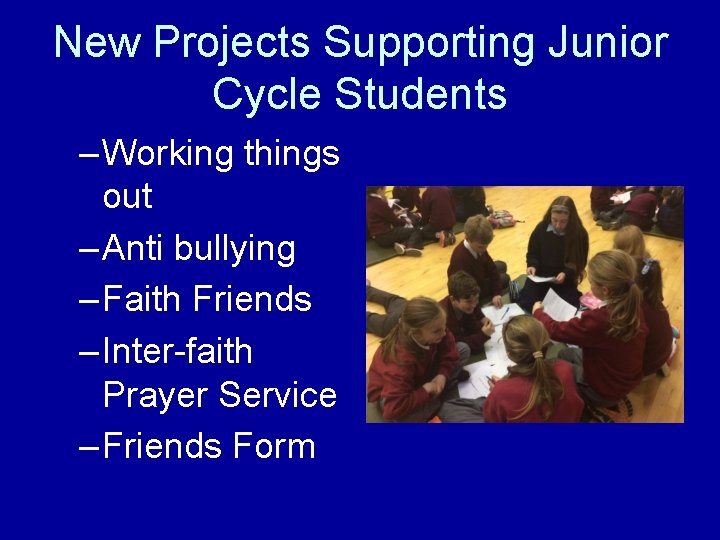 New Projects Supporting Junior Cycle Students

– Working things out
– Anti bullying
– Faith Friends
– Inter-faith Prayer Service
– Friends Form